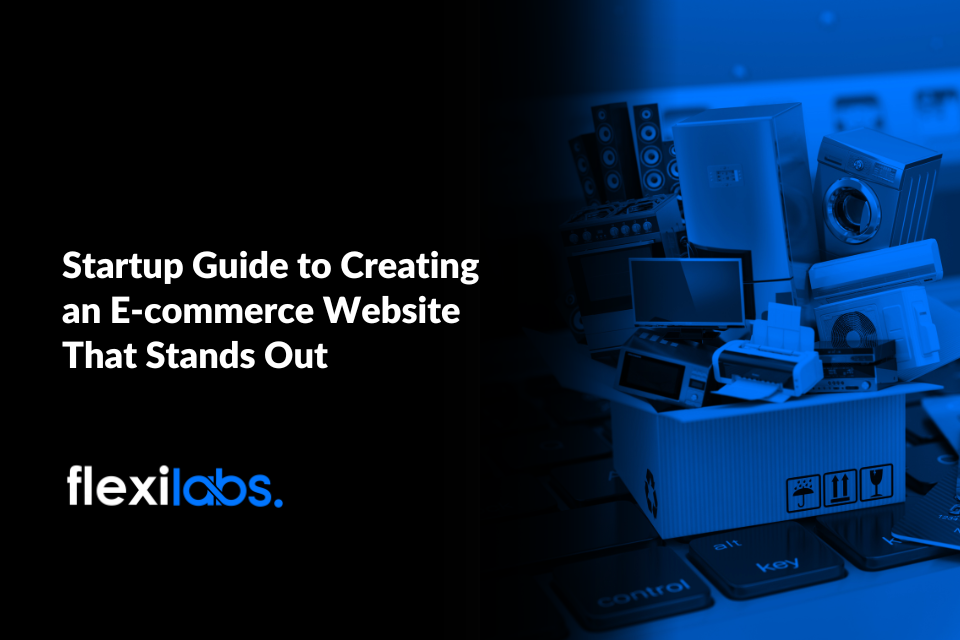 Startup Guide to Creating an E-commerce Website That Stands Out

flexilabs.

alt
key
control